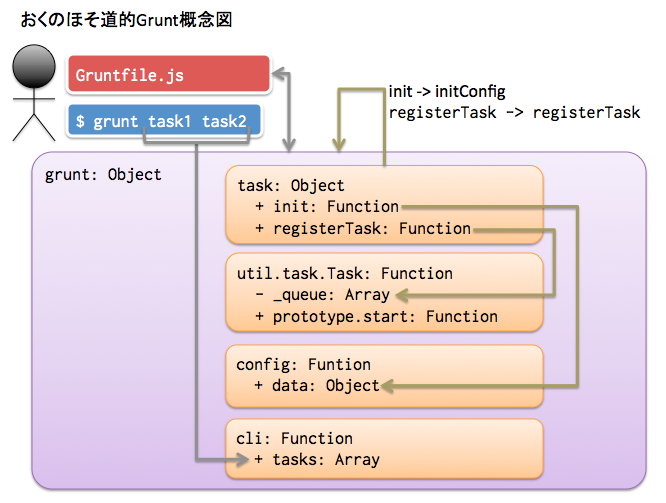 おくのほそ道的Grunt概念図

Gruntfile.js

$ grunt task1 task2

init -> initConfig
registerTask -> registerTask

grunt: Object

task: Object
+ init: Function
+ registerTask: Function

util.task.Task: Function
- _queue: Array
+ prototype.start: Function

config: Funtion
+ data: Object

cli: Function
+ tasks: Array